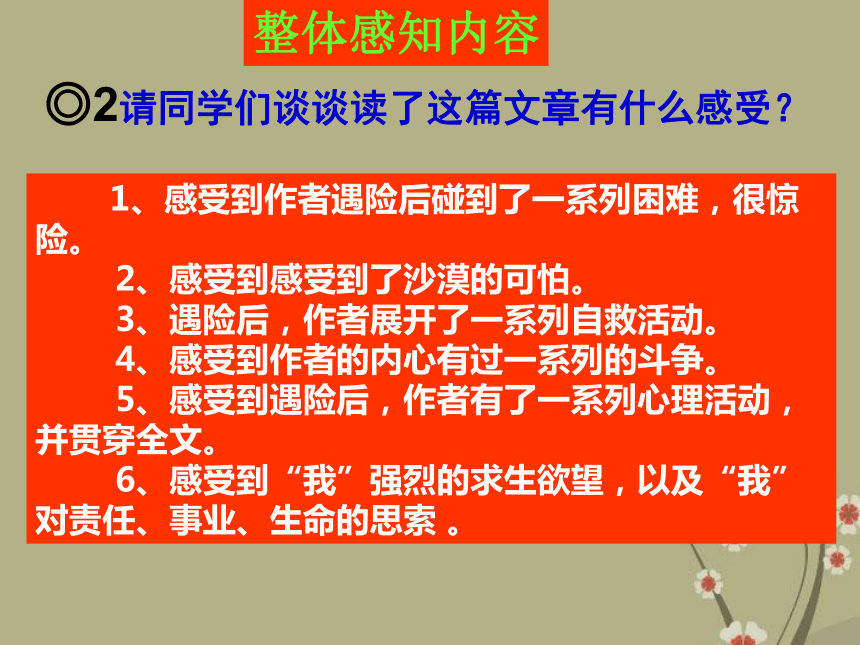 整体感知内容

◎2请同学们谈谈读了这篇文章有什么感受？

1、感受到作者遇险后碰到了一系列困难，很惊险。

2、感受到感受到了沙漠的可怕。

3、遇险后，作者展开了一系列自救活动。

4、感受到作者的内心有过一系列的斗争。

5、感受到遇险后，作者有了一系列心理活动，并贯穿全文。

6、感受到“我”强烈的求生欲望，以及“我”对责任、事业、生命的思索 。